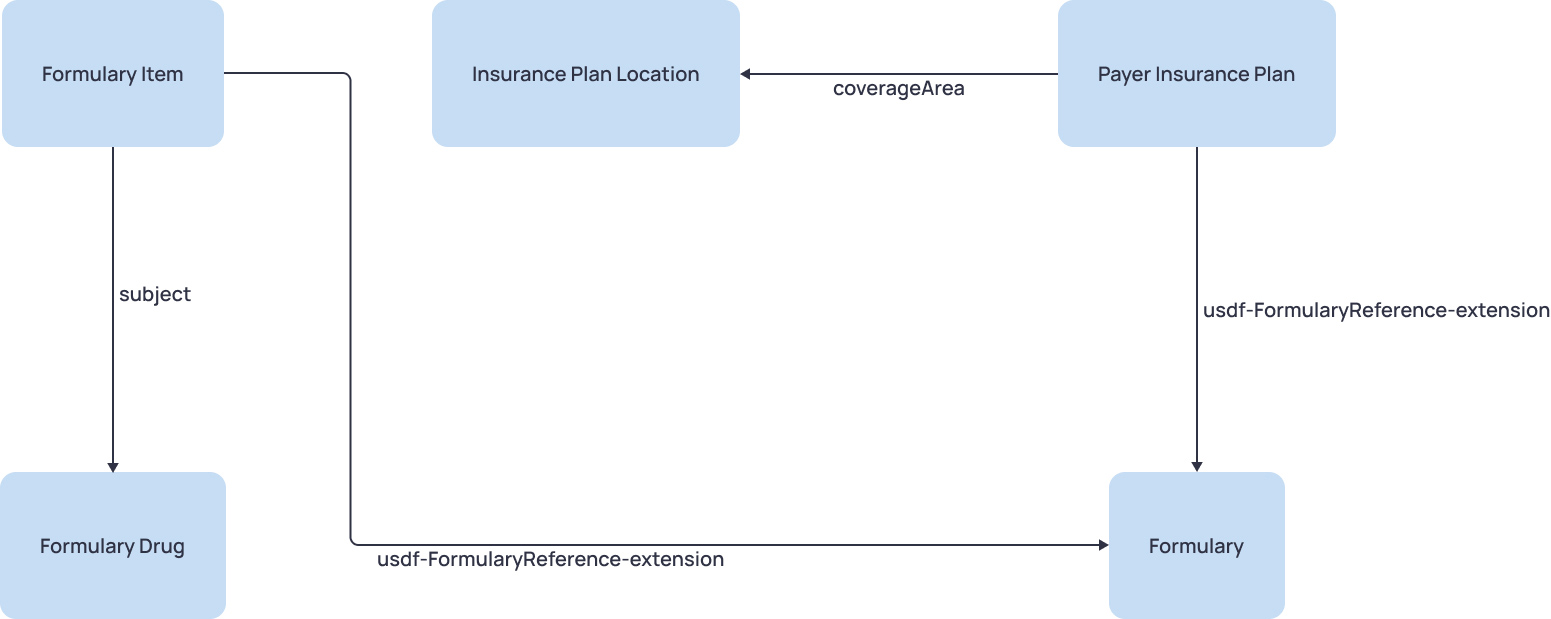 Formulary Item

Insurance Plan Location

coverageArea

Payer Insurance Plan

subject

usdf-FormularyReference-extension

Formulary Drug

usdf-FormularyReference-extension

Formulary